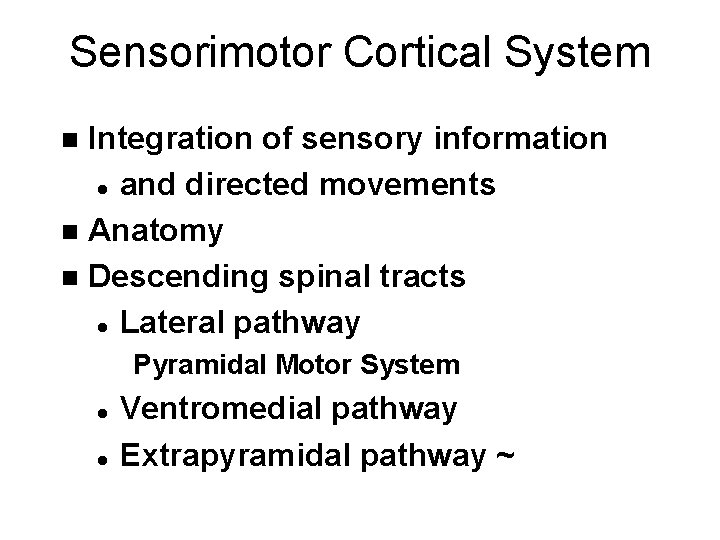 Sensorimotor Cortical System

- Integration of sensory information
  - and directed movements
- Anatomy
- Descending spinal tracts
  - Lateral pathway
    Pyramidal Motor System
  - Ventromedial pathway
  - Extrapyramidal pathway ~